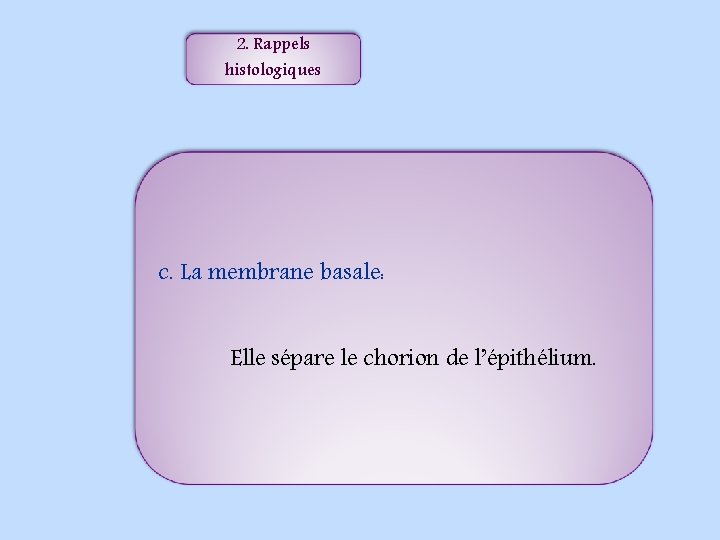 2. Rappels histologiques

c. La membrane basale:

Elle sépare le chorion de l'épithélium.